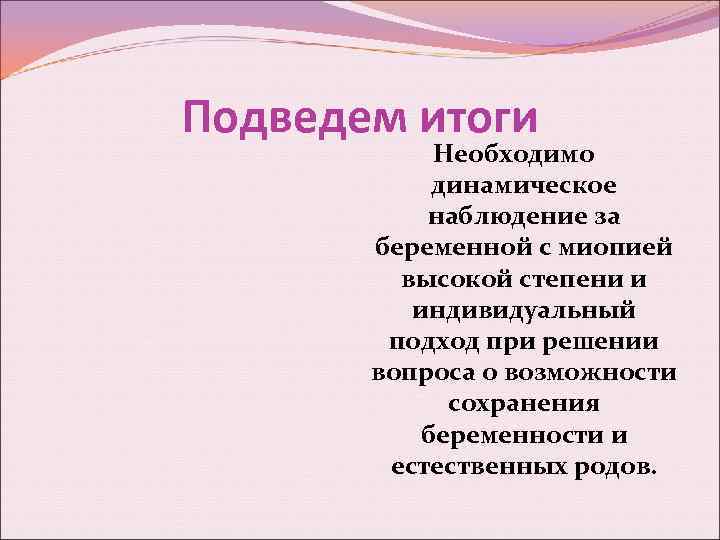 Подведем итоги

Необходимо динамическое наблюдение за беременной с миопией высокой степени и индивидуальный подход при решении вопроса о возможности сохранения беременности и естественных родов.